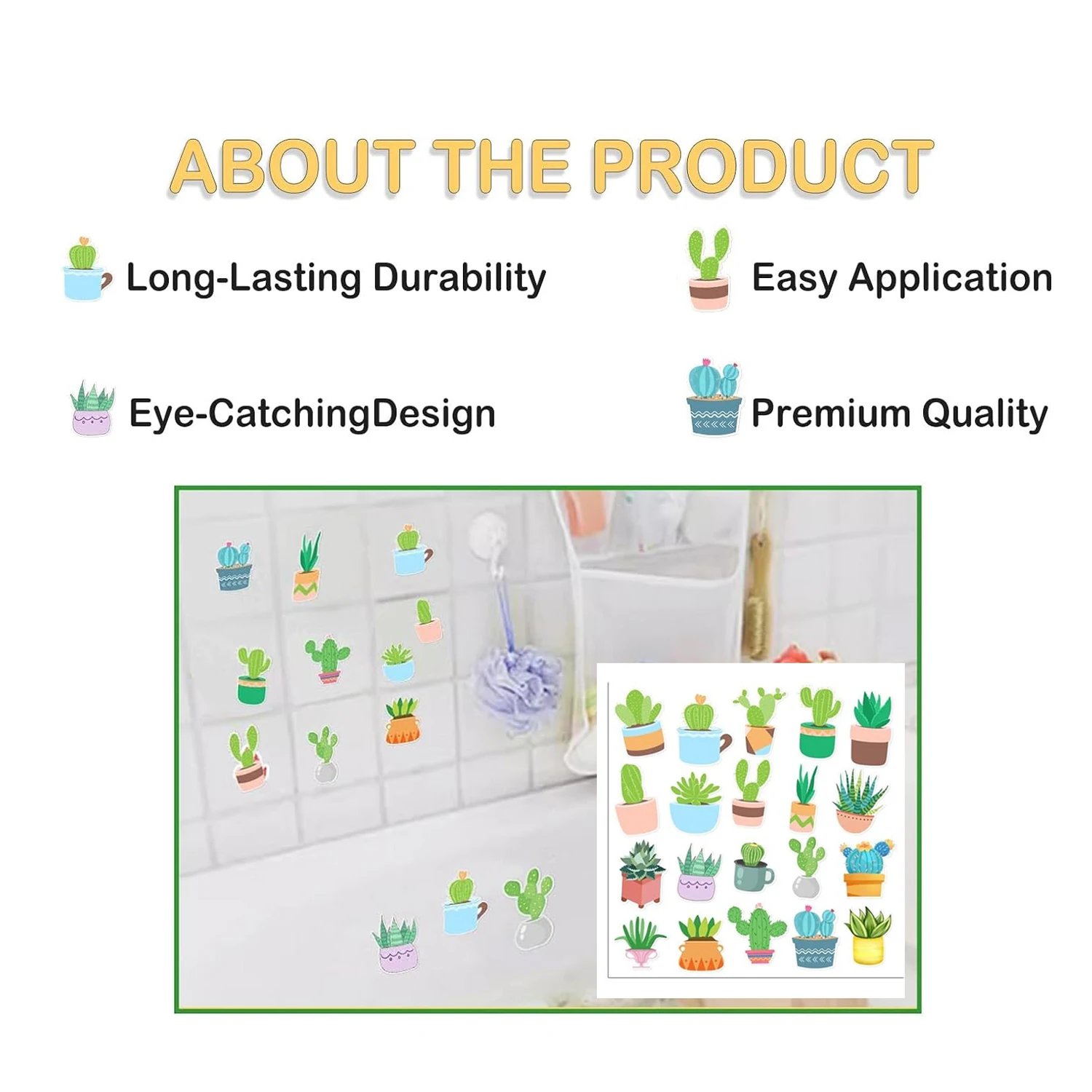 ABOUT THE PRODUCT

Long-Lasting Durability

Easy Application

Eye-CatchingDesign

Premium Quality